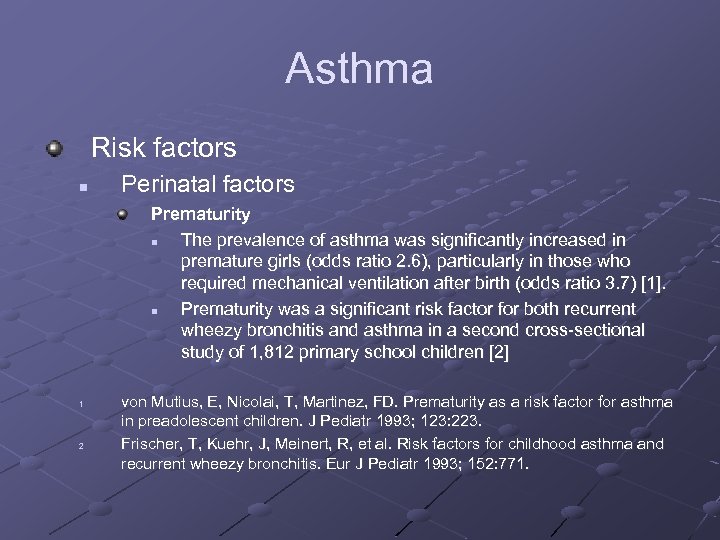 Asthma

Risk factors

Perinatal factors

Prematurity

The prevalence of asthma was significantly increased in premature girls (odds ratio 2.6), particularly in those who required mechanical ventilation after birth (odds ratio 3.7) [1].

Prematurity was a significant risk factor for both recurrent wheezy bronchitis and asthma in a second cross-sectional study of 1,812 primary school children [2]

1 von Mutius, E, Nicolai, T, Martinez, FD. Prematurity as a risk factor for asthma in preadolescent children. J Pediatr 1993; 123:223.

2 Frischer, T, Kuehr, J, Meinert, R, et al. Risk factors for childhood asthma and recurrent wheezy bronchitis. Eur J Pediatr 1993; 152:771.